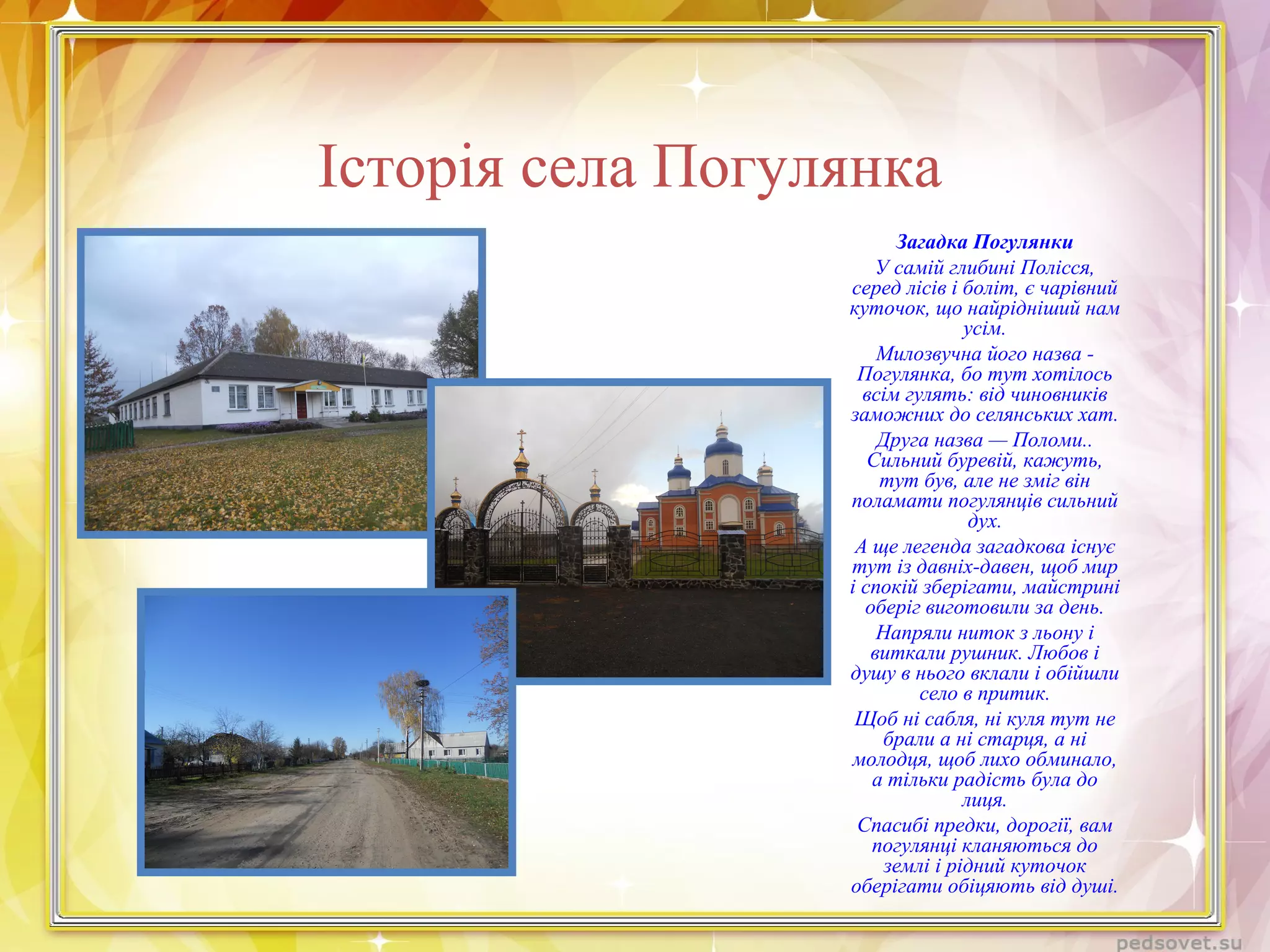 Історія села Погулянка

Загадка Погулянки

У самій глибині Полісся, серед лісів і боліт, є чарівний куточок, що найрідніший нам усім.

Милозвучна його назва - Погулянка, бо тут хотілось всім гулять: від чиновників заможних до селянських хат.

Друга назва — Поломи.. Сильний буревій, кажуть, тут був, але не зміг він поламати погулянців сильний дух.

А ще легенда загадкова існує тут із давніх-давен, щоб мир і спокій зберігати, майстрині оберіг виготовили за день.

Напряли ниток з льону і виткали рушник. Любов і душу в нього вклали і обійшли село в притик.

Щоб ні сабля, ні куля тут не брали а ні старця, а ні молодця, щоб лихо обминало, а тільки радість була до лиця.

Спасибі предки, дорогії, вам погулянці кланяються до землі і рідний куточок оберігати обіцяють від душі.

pedsovet.su